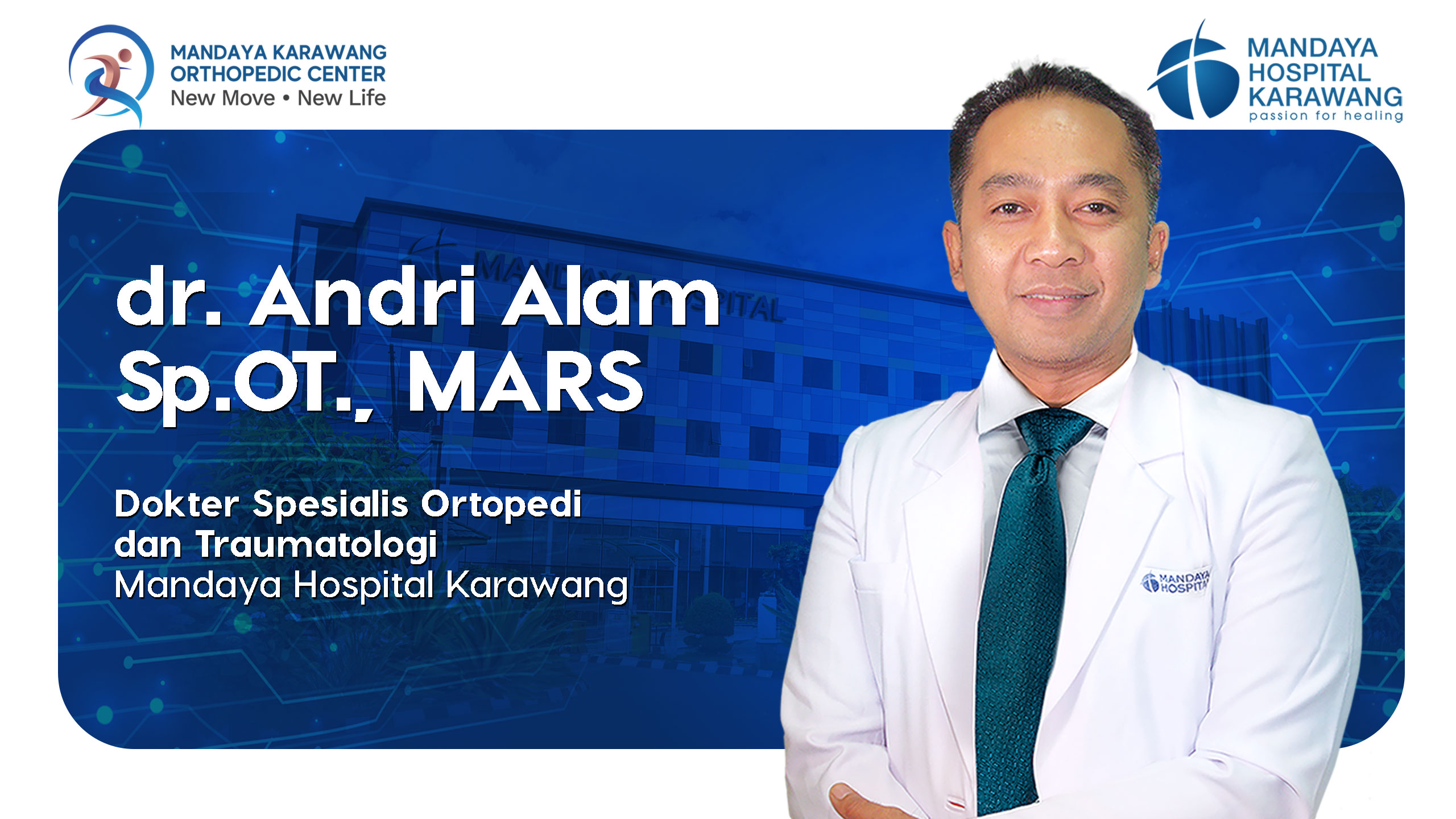 MANDAYA KARAWANG
ORTHOPEDIC CENTER
New Move • New Life

MANDAYA
HOSPITAL
KARAWANG
passion for healing

dr. Andri Alam
Sp.OT., MARS

Dokter Spesialis Ortopedi
dan Traumatologi
Mandaya Hospital Karawang

MANDAYA
HOSPITAL